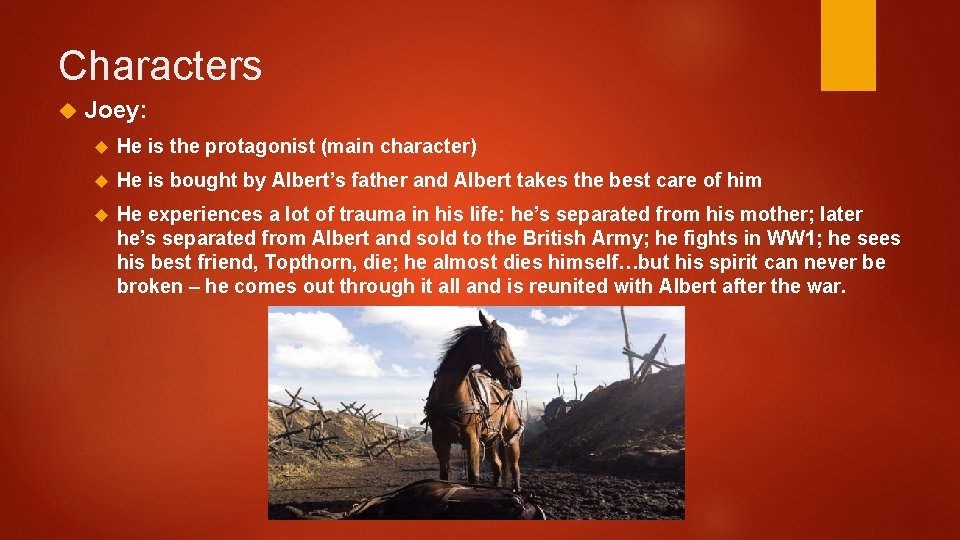 Characters

Joey:

He is the protagonist (main character)

He is bought by Albert’s father and Albert takes the best care of him

He experiences a lot of trauma in his life: he’s separated from his mother; later he’s separated from Albert and sold to the British Army; he fights in WW1; he sees his best friend, Topthorn, die; he almost dies himself…but his spirit can never be broken – he comes out through it all and is reunited with Albert after the war.